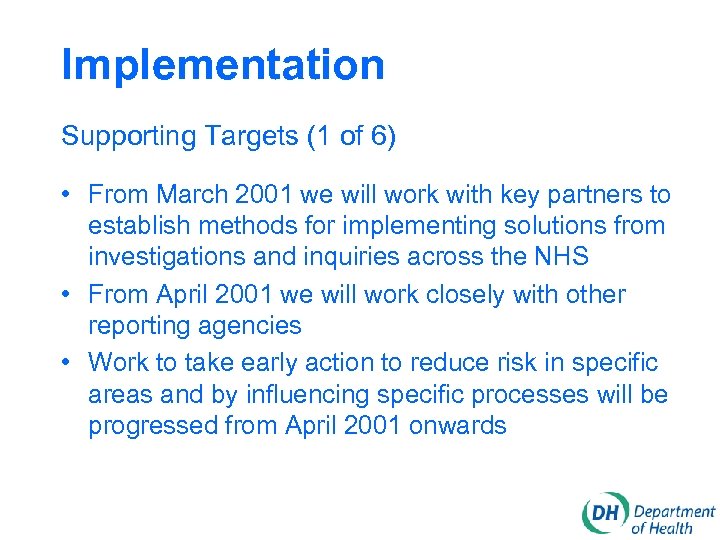 Implementation

Supporting Targets (1 of 6)

• From March 2001 we will work with key partners to establish methods for implementing solutions from investigations and inquiries across the NHS
• From April 2001 we will work closely with other reporting agencies
• Work to take early action to reduce risk in specific areas and by influencing specific processes will be progressed from April 2001 onwards

DH Department of Health